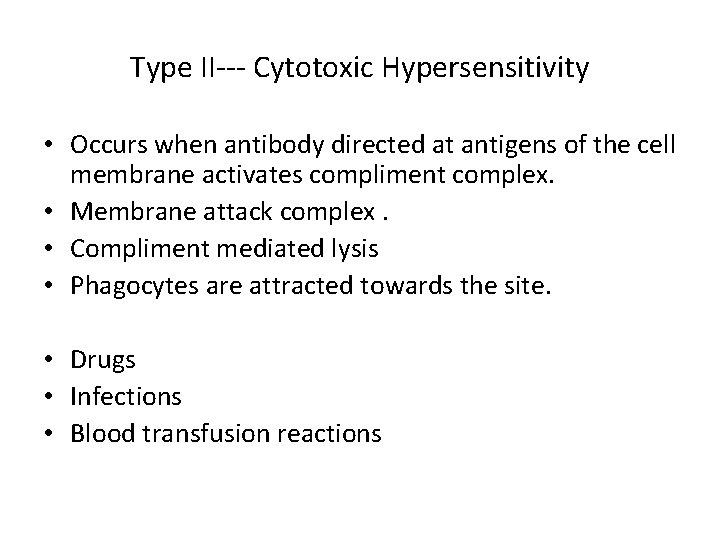 Type II--- Cytotoxic Hypersensitivity

• Occurs when antibody directed at antigens of the cell membrane activates compliment complex.
• Membrane attack complex .
• Compliment mediated lysis
• Phagocytes are attracted towards the site.

• Drugs
• Infections
• Blood transfusion reactions